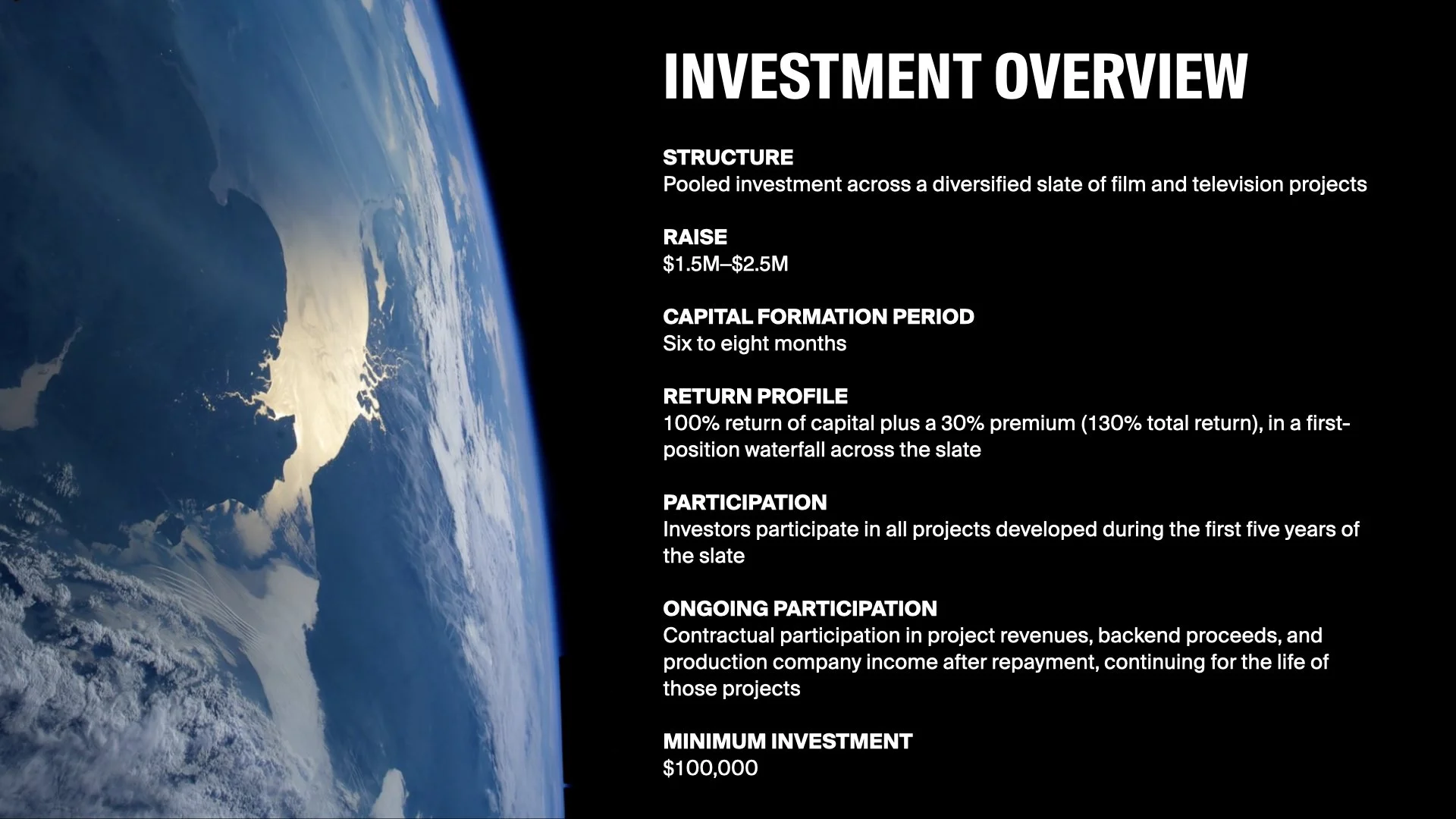 INVESTMENT OVERVIEW

STRUCTURE
Pooled investment across a diversified slate of film and television projects

RAISE
\$1.5M–\$2.5M

CAPITAL FORMATION PERIOD
Six to eight months

RETURN PROFILE
100% return of capital plus a 30% premium (130% total return), in a first-position waterfall across the slate

PARTICIPATION
Investors participate in all projects developed during the first five years of the slate

ONGOING PARTICIPATION
Contractual participation in project revenues, backend proceeds, and production company income after repayment, continuing for the life of those projects

MINIMUM INVESTMENT
\$100,000